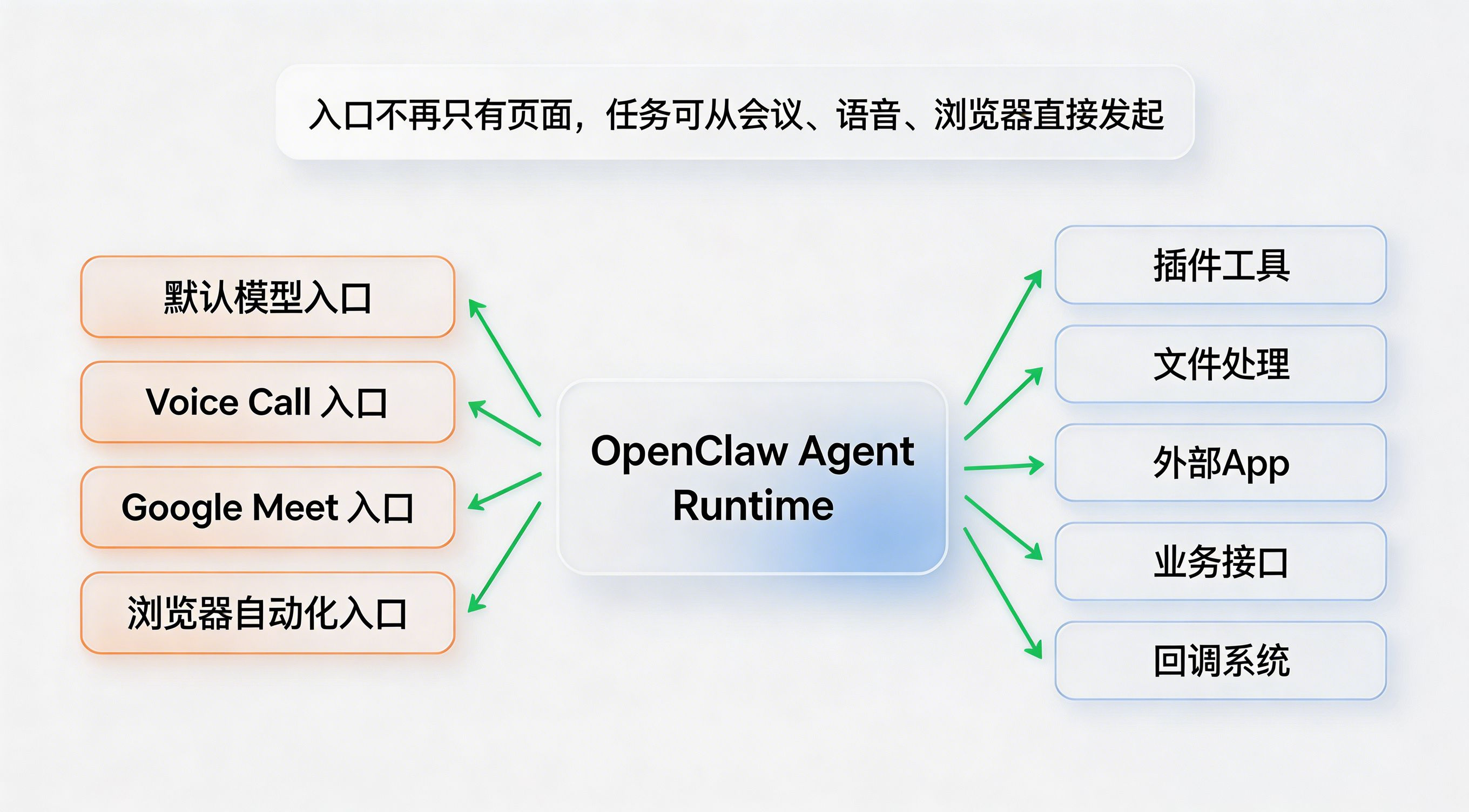 入口不再只有页面，任务可从会议、语音、浏览器直接发起

默认模型入口

Voice Call 入口

Google Meet 入口

浏览器自动化入口

OpenClaw Agent Runtime

插件工具

文件处理

外部App

业务接口

回调系统